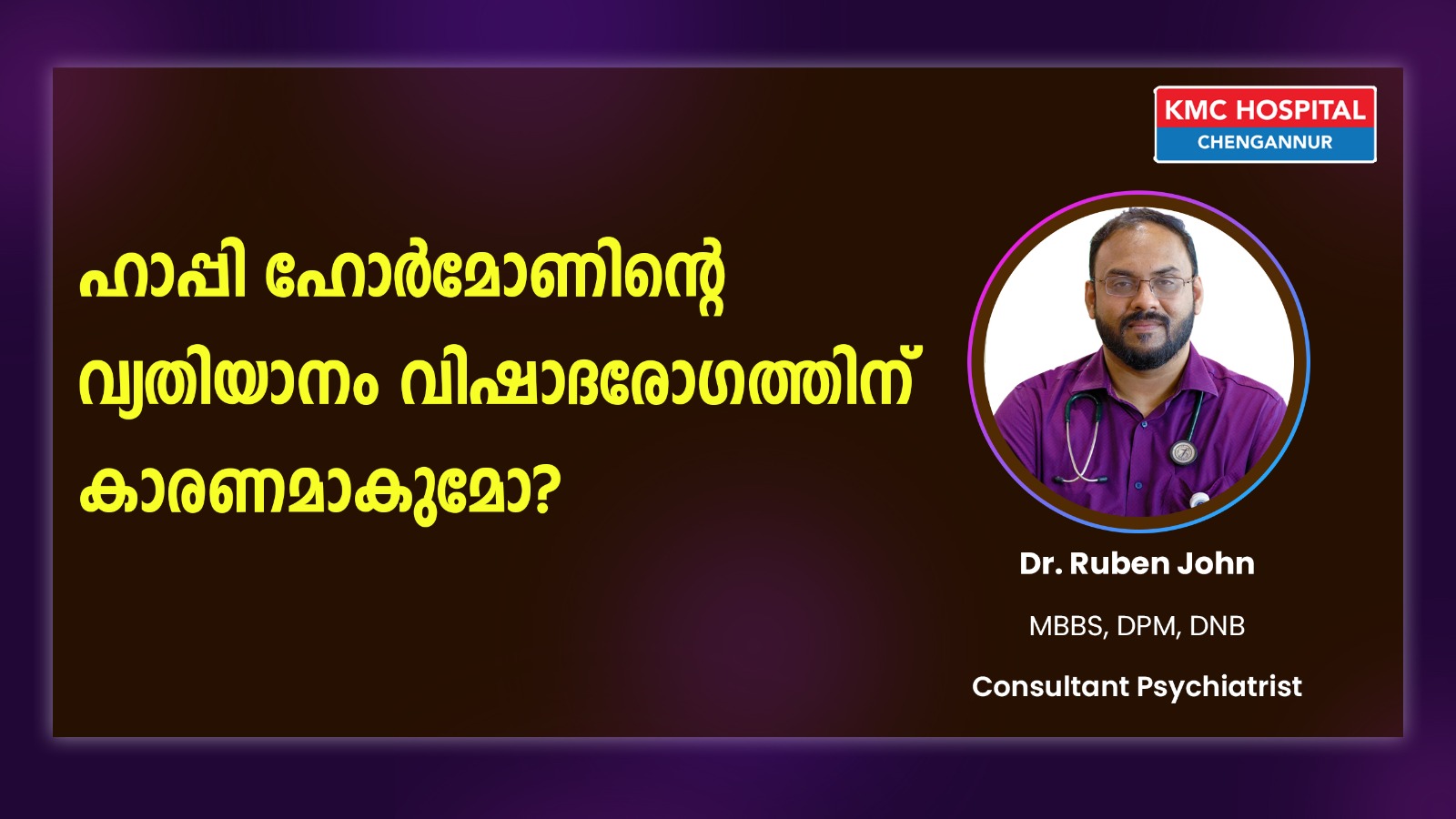 KMC HOSPITAL
CHENGANNUR

ഹാപ്പി ഹോർമോണിന്റെ വ്യതിയാനം വിഷാദരോഗത്തിന് കാരണമാകുമോ?

Dr. Ruben John

MBBS, DPM, DNB

Consultant Psychiatrist